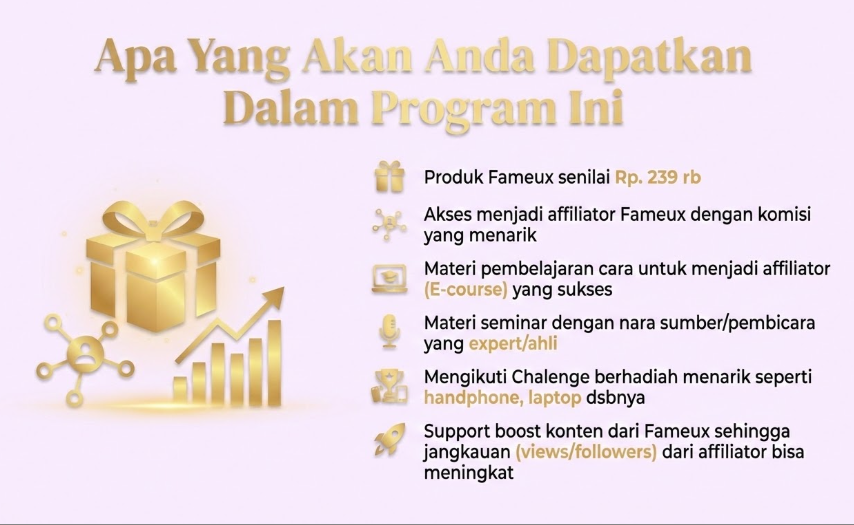 Apa Yang Akan Anda Dapatkan Dalam Program Ini

Produk Fameux senilai Rp. 239 rb

Akses menjadi affiliator Fameux dengan komisi yang menarik

Materi pembelajaran cara untuk menjadi affiliator (E-course) yang sukses

Materi seminar dengan nara sumber/pembicara yang expert/ahli

Mengikuti Chalenge berhadiah menarik seperti handphone, laptop dsbnya

Support boost konten dari Fameux sehingga jangkauan (views/followers) dari affiliator bisa meningkat